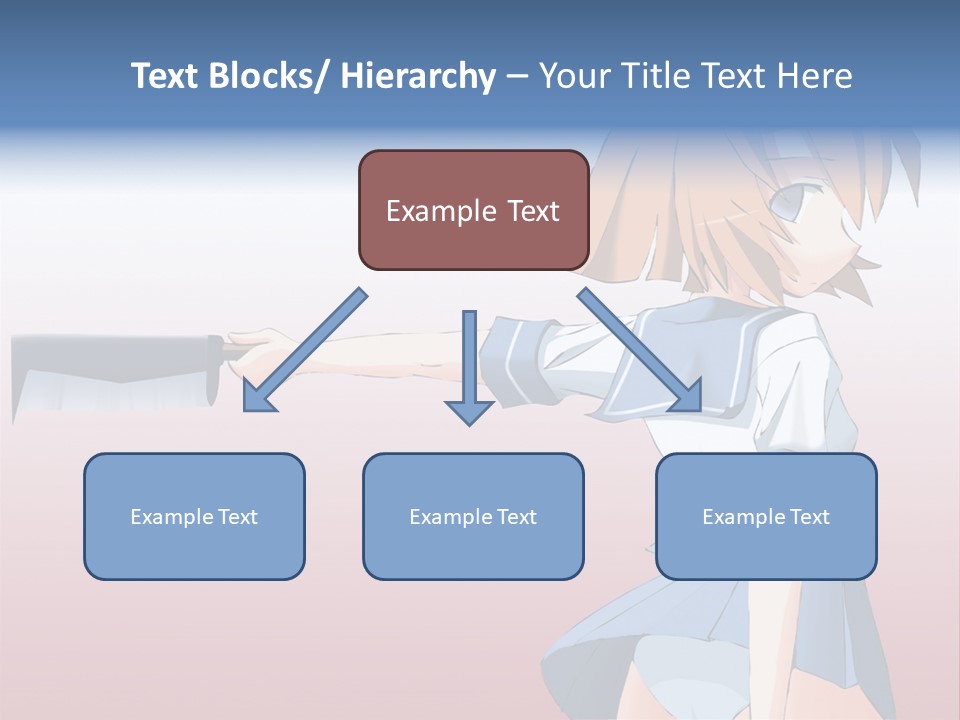 Text Blocks/ Hierarchy – Your Title Text Here

Example Text

Example Text

Example Text

Example Text